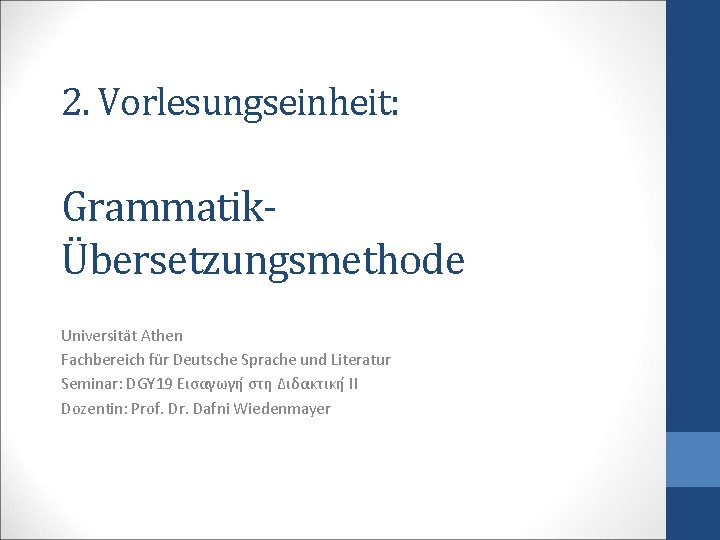 2. Vorlesungseinheit:

Grammatik-Übersetzungsmethode

Universität Athen
Fachbereich für Deutsche Sprache und Literatur
Seminar: DGY19 Εισαγωγή στη Διδακτική II
Dozentin: Prof. Dr. Dafni Wiedenmayer